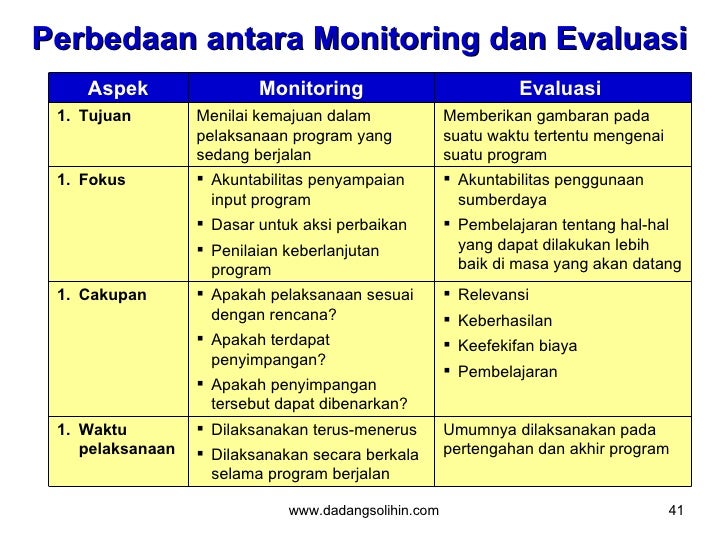 Perbedaan antara Monitoring dan Evaluasi

| Aspek | Monitoring | Evaluasi |
|---|---|---|
| 1. Tujuan | Menilai kemajuan dalam pelaksanaan program yang sedang berjalan | Memberikan gambaran pada suatu waktu tertentu mengenai suatu program |
| 1. Fokus | ▪ Akuntabilitas penyampaian input program ▪ Dasar untuk aksi perbaikan ▪ Penilaian keberlanjutan program | ▪ Akuntabilitas penggunaan sumberdaya ▪ Pembelajaran tentang hal-hal yang dapat dilakukan lebih baik di masa yang akan datang |
| 1. Cakupan | ▪ Apakah pelaksanaan sesuai dengan rencana? ▪ Apakah terdapat penyimpangan? ▪ Apakah penyimpangan tersebut dapat dibenarkan? | ▪ Relevansi ▪ Keberhasilan ▪ Keefekifan biaya ▪ Pembelajaran |
| 1. Waktu pelaksanaan | ▪ Dilaksanakan terus-menerus ▪ Dilaksanakan secara berkala selama program berjalan | Umumnya dilaksanakan pada pertengahan dan akhir program |

www.dadangsolihin.com

41